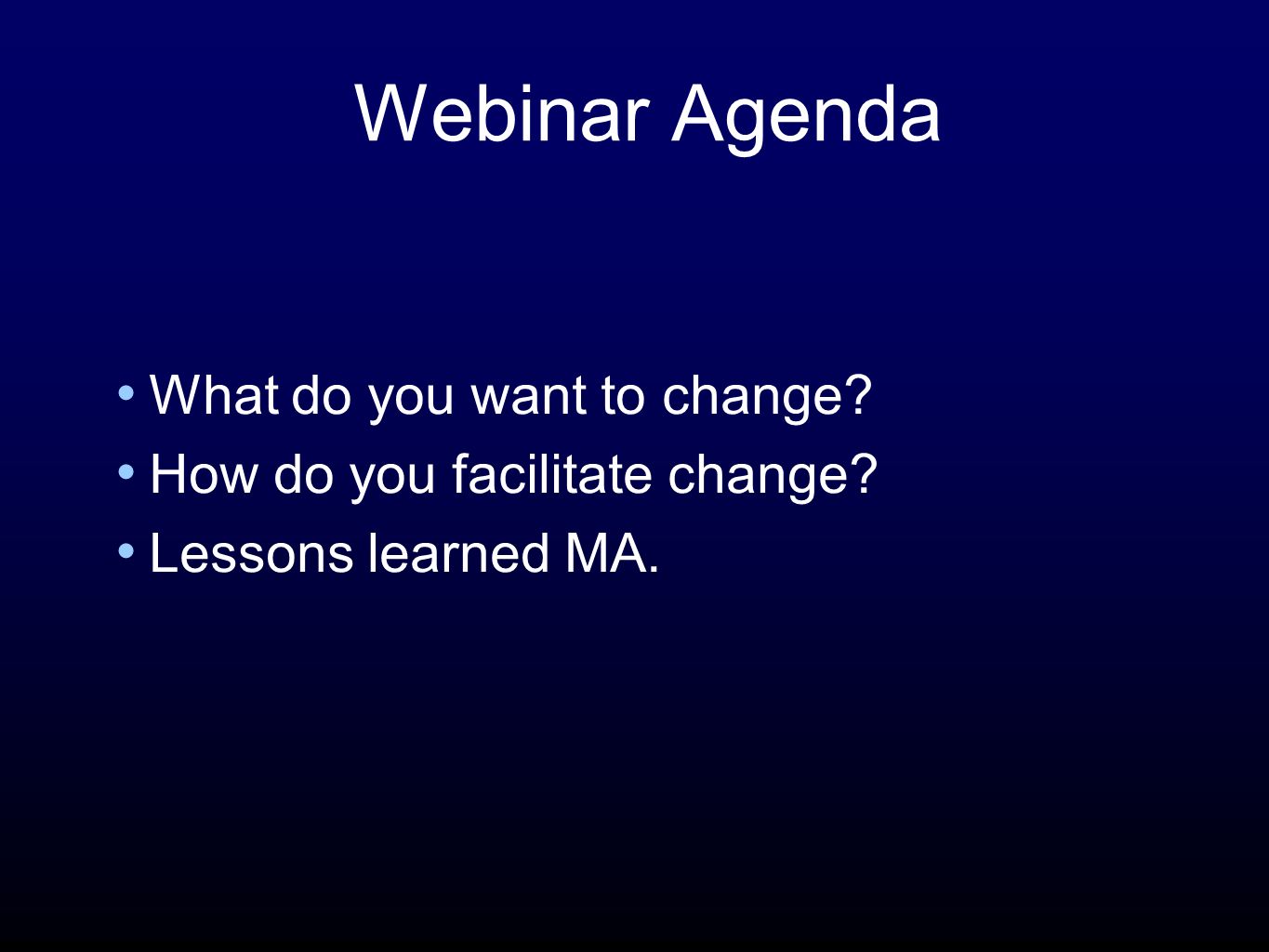 Webinar Agenda

• What do you want to change?
• How do you facilitate change?
• Lessons learned MA.